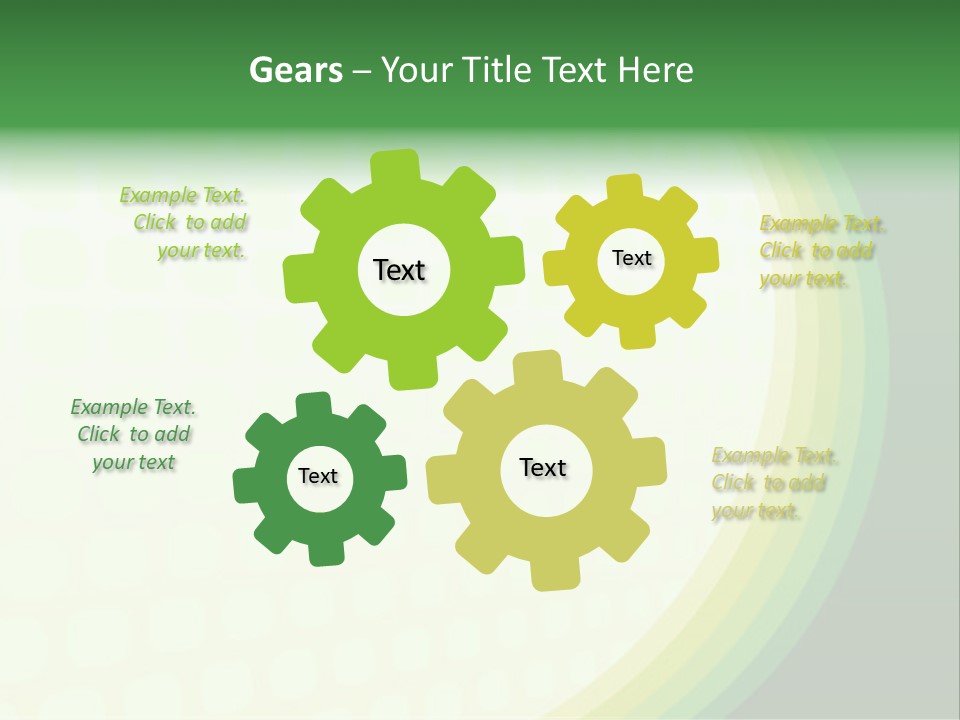 Gears – Your Title Text Here

Example Text. Click to add your text.

Text

Text

Example Text. Click to add your text.

Example Text. Click to add your text

Text

Text

Example Text. Click to add your text.